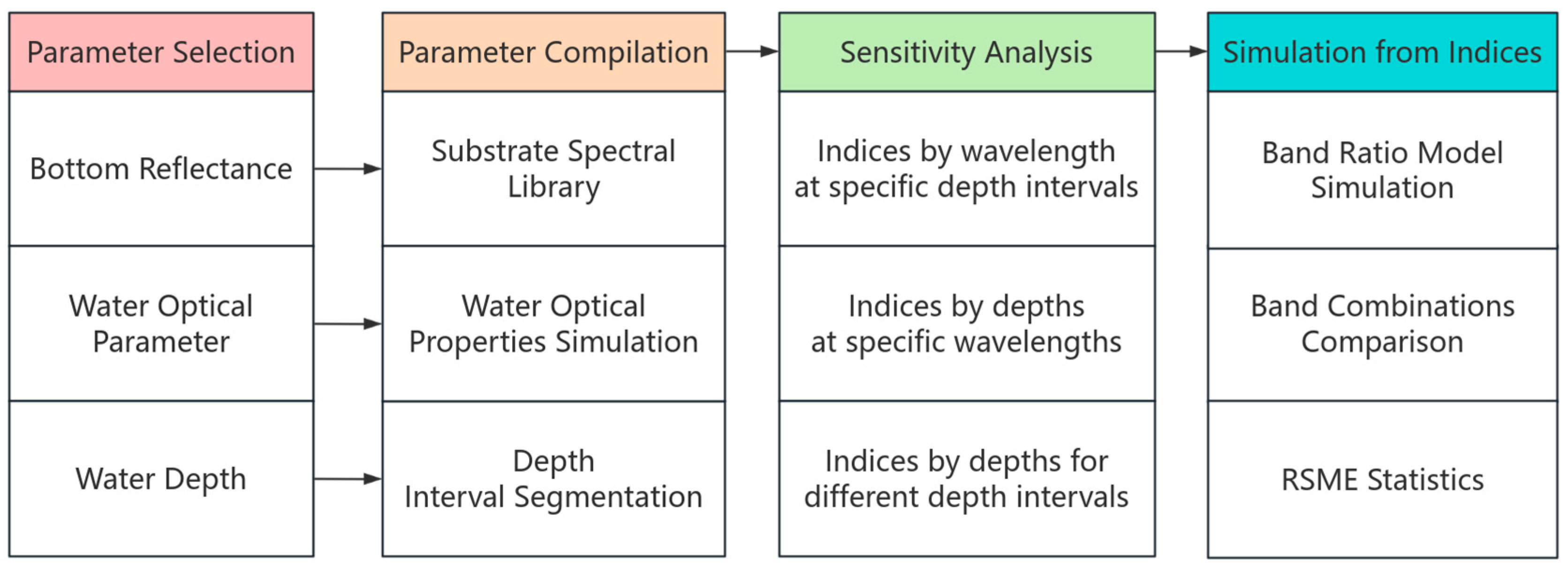 Parameter Selection

Bottom Reflectance

Water Optical Parameter

Water Depth

Parameter Compilation

Substrate Spectral Library

Water Optical Properties Simulation

Depth Interval Segmentation

Sensitivity Analysis

Indices by wavelength at specific depth intervals

Indices by depths at specific wavelengths

Indices by depths for different depth intervals

Simulation from Indices

Band Ratio Model Simulation

Band Combinations Comparison

RSME Statistics